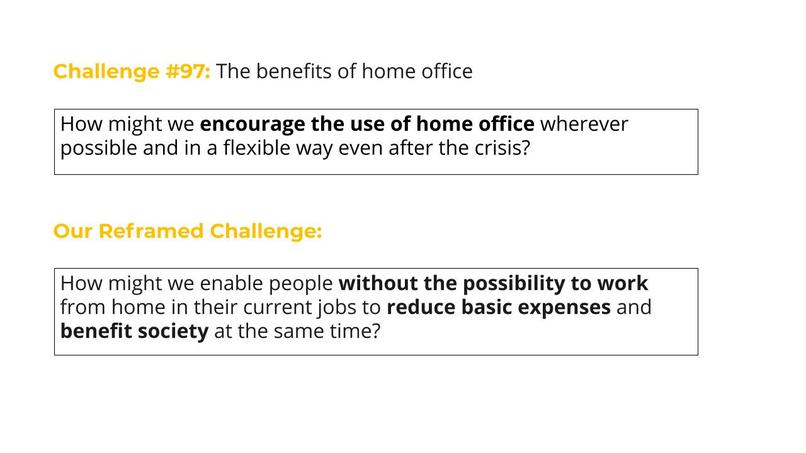 Challenge #97: The benefits of home office

How might we encourage the use of home office wherever possible and in a flexible way even after the crisis?

Our Reframed Challenge:

How might we enable people without the possibility to work from home in their current jobs to reduce basic expenses and benefit society at the same time?